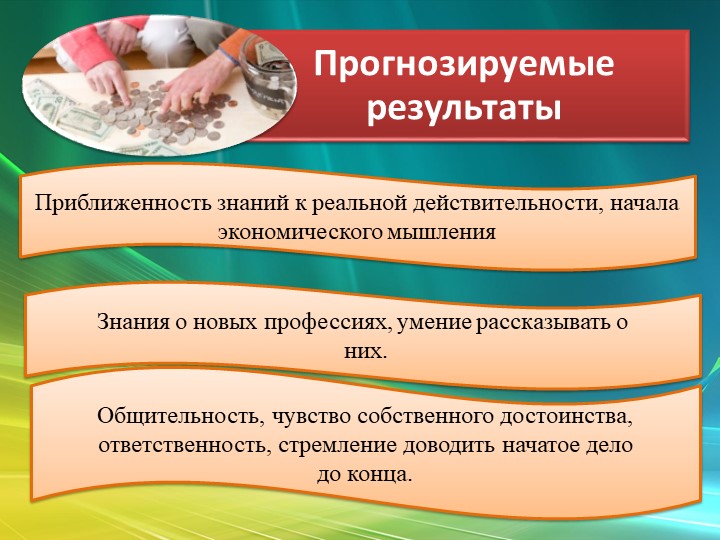 Прогнозируемые результаты

Приближенность знаний к реальной действительности, начала экономического мышления

Знания о новых профессиях, умение рассказывать о них.

Общительность, чувство собственного достоинства, ответственность, стремление доводить начатое дело до конца.